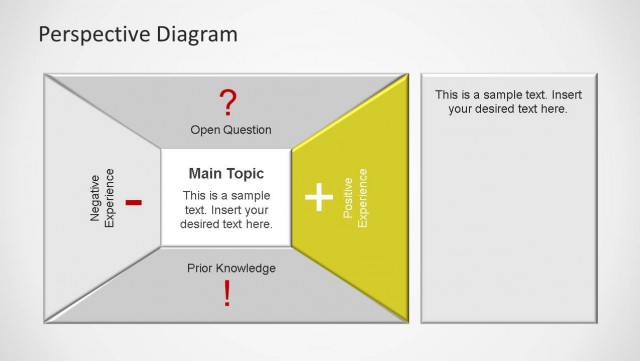 Perspective Diagram

?

Open Question

Negative Experience

-

Main Topic

This is a sample text. Insert your desired text here.

+

Positive Experience

Prior Knowledge

!

This is a sample text. Insert your desired text here.